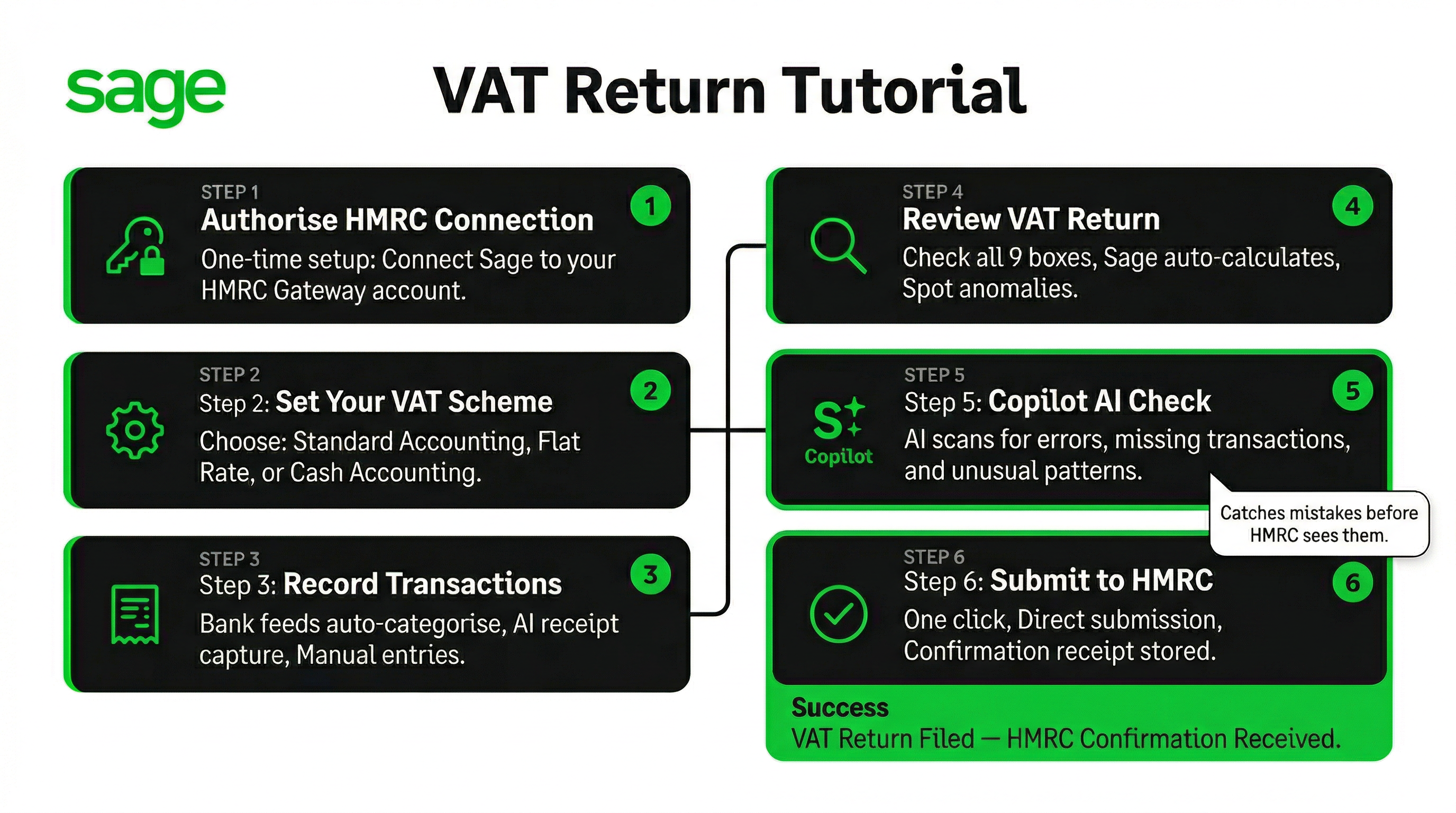 sage

VAT Return Tutorial

STEP 1
Authorise HMRC Connection
1
One-time setup: Connect Sage to your HMRC Gateway account.

STEP 2
Step 2: Set Your VAT Scheme
2
Choose: Standard Accounting, Flat Rate, or Cash Accounting.

STEP 3
Step 3: Record Transactions
3
Bank feeds auto-categorise, AI receipt capture, Manual entries.

STEP 4
Review VAT Return
4
Check all 9 boxes, Sage auto-calculates, Spot anomalies.

STEP 5
Step 5: Copilot AI Check
5
S Copilot
AI scans for errors, missing transactions, and unusual patterns.

Catches mistakes before HMRC sees them.

STEP 6
Step 6: Submit to HMRC
6
One click, Direct submission, Confirmation receipt stored.

Success
VAT Return Filed — HMRC Confirmation Received.